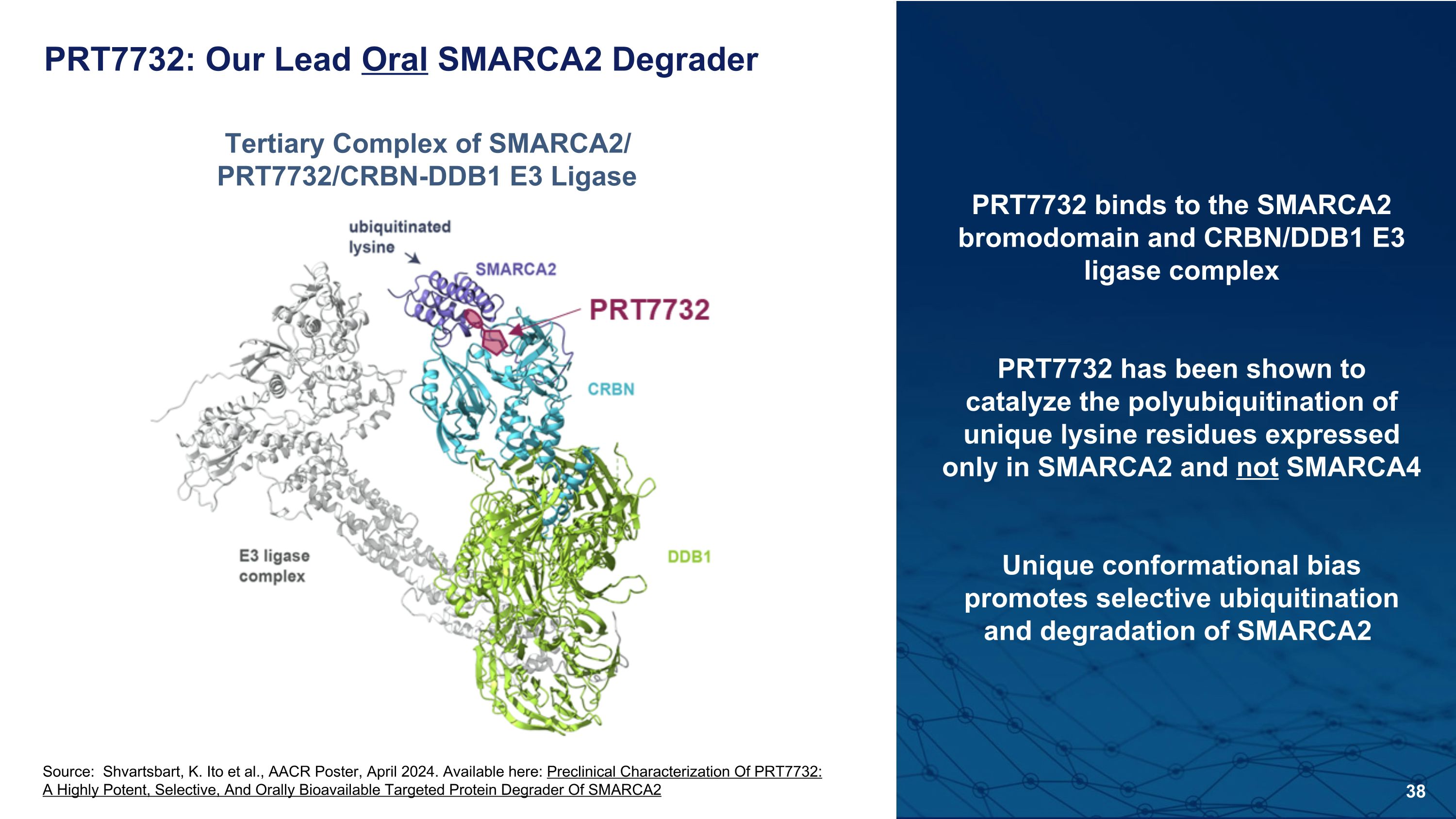 PRT7732: Our Lead Oral SMARCA2 Degrader

Tertiary Complex of SMARCA2/ PRT7732/CRBN-DDB1 E3 Ligase

ubiquitinated lysine

SMARCA2

PRT7732

CRBN

E3 ligase complex

DDB1

Source: Shvartsbart, K. Ito et al., AACR Poster, April 2024. Available here: Preclinical Characterization Of PRT7732: A Highly Potent, Selective, And Orally Bioavailable Targeted Protein Degrader Of SMARCA2

PRT7732 binds to the SMARCA2 bromodomain and CRBN/DDB1 E3 ligase complex

PRT7732 has been shown to catalyze the polyubiquitination of unique lysine residues expressed only in SMARCA2 and not SMARCA4

Unique conformational bias promotes selective ubiquitination and degradation of SMARCA2

38